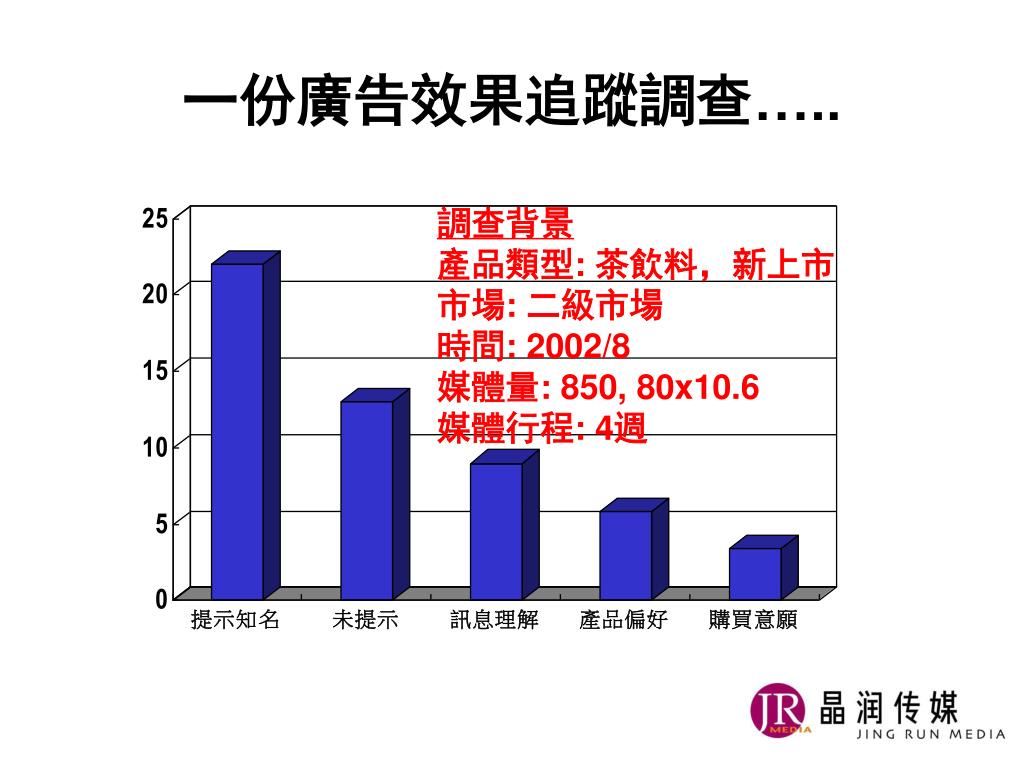 一份廣告效果追蹤調查…..

調查背景
產品類型: 茶飲料，新上市
市場: 二級市場
時間: 2002/8
媒體量: 850, 80x10.6
媒體行程: 4週

25
20
15
10
5
0

提示知名
未提示
訊息理解
產品偏好
購買意願

JR MEDIA 晶润传媒 JING RUN MEDIA